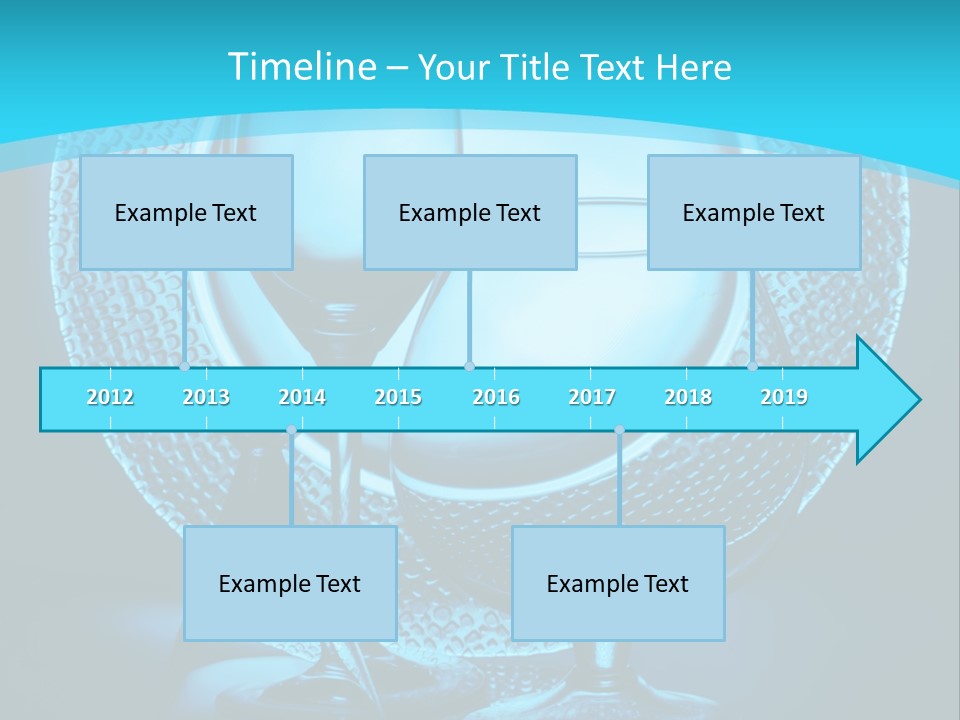 Timeline – Your Title Text Here

Example Text

Example Text

Example Text

2012 2013 2014 2015 2016 2017 2018 2019

Example Text

Example Text